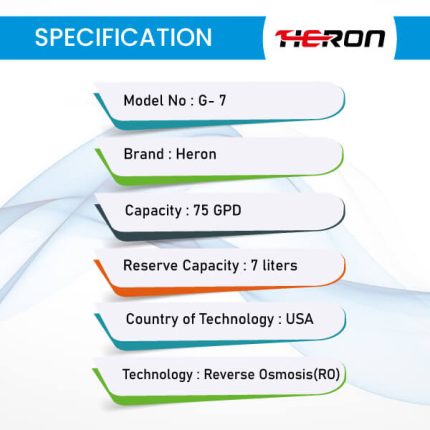 SPECIFICATION

HERON

Model No : G- 7

Brand : Heron

Capacity : 75 GPD

Reserve Capacity : 7 liters

Country of Technology : USA

Technology : Reverse Osmosis(RO)